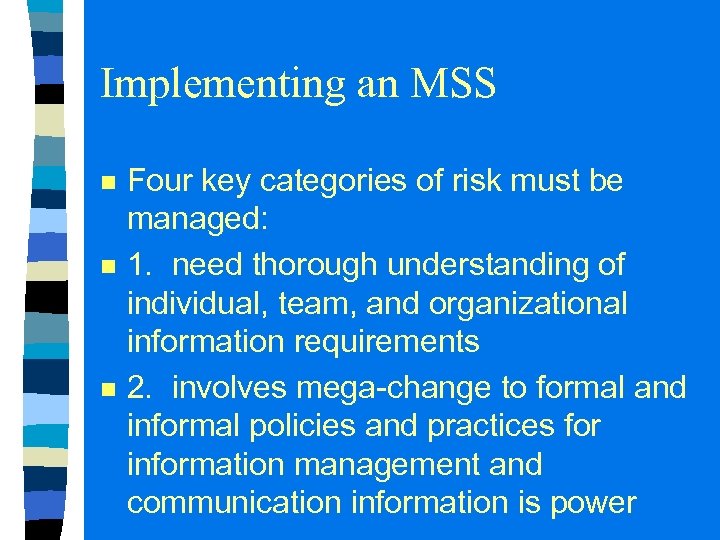 Implementing an MSS

Four key categories of risk must be managed:

1. need thorough understanding of individual, team, and organizational information requirements

2. involves mega-change to formal and informal policies and practices for information management and communication information is power